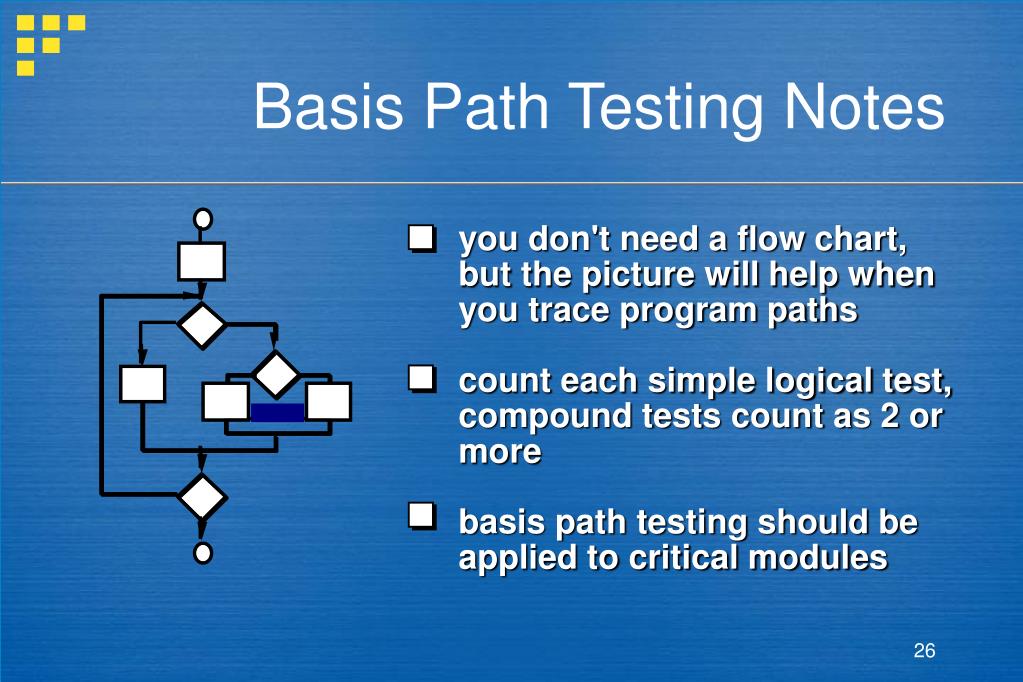 Basis Path Testing Notes

you don't need a flow chart, but the picture will help when you trace program paths

count each simple logical test, compound tests count as 2 or more

basis path testing should be applied to critical modules

26